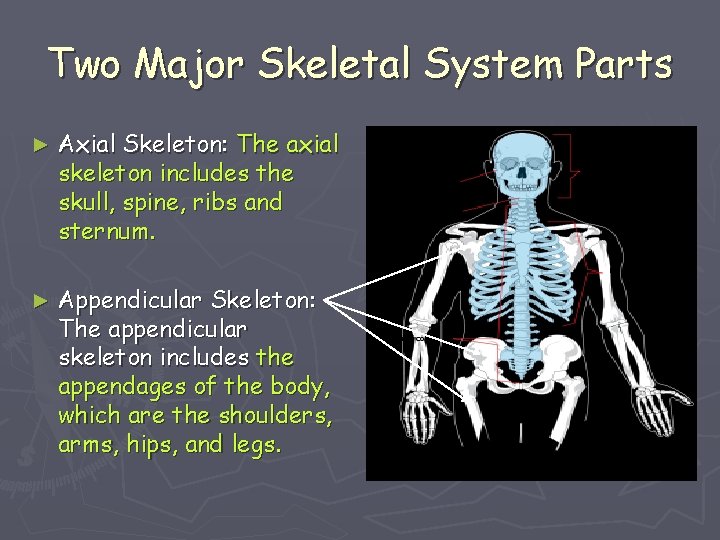 Two Major Skeletal System Parts

► Axial Skeleton: The axial skeleton includes the skull, spine, ribs and sternum.

► Appendicular Skeleton: The appendicular skeleton includes the appendages of the body, which are the shoulders, arms, hips, and legs.